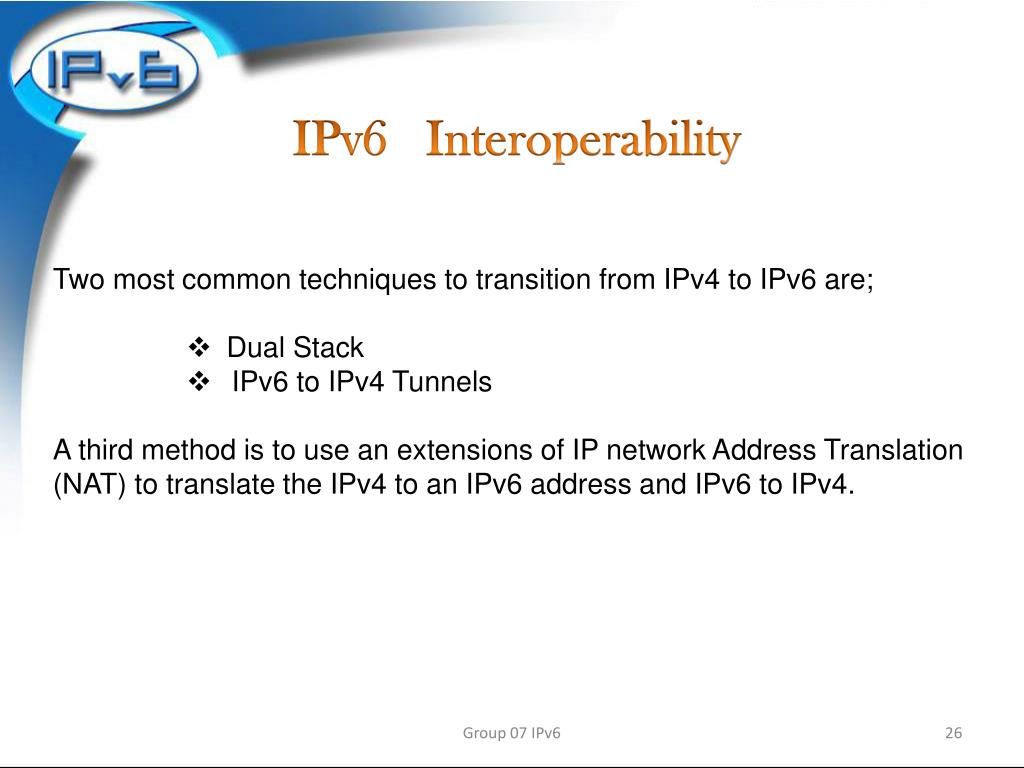 IPv6

IPv6 Interoperability

Two most common techniques to transition from IPv4 to IPv6 are;

❖ Dual Stack
❖ IPv6 to IPv4 Tunnels

A third method is to use an extensions of IP network Address Translation (NAT) to translate the IPv4 to an IPv6 address and IPv6 to IPv4.

Group 07 IPv6

26